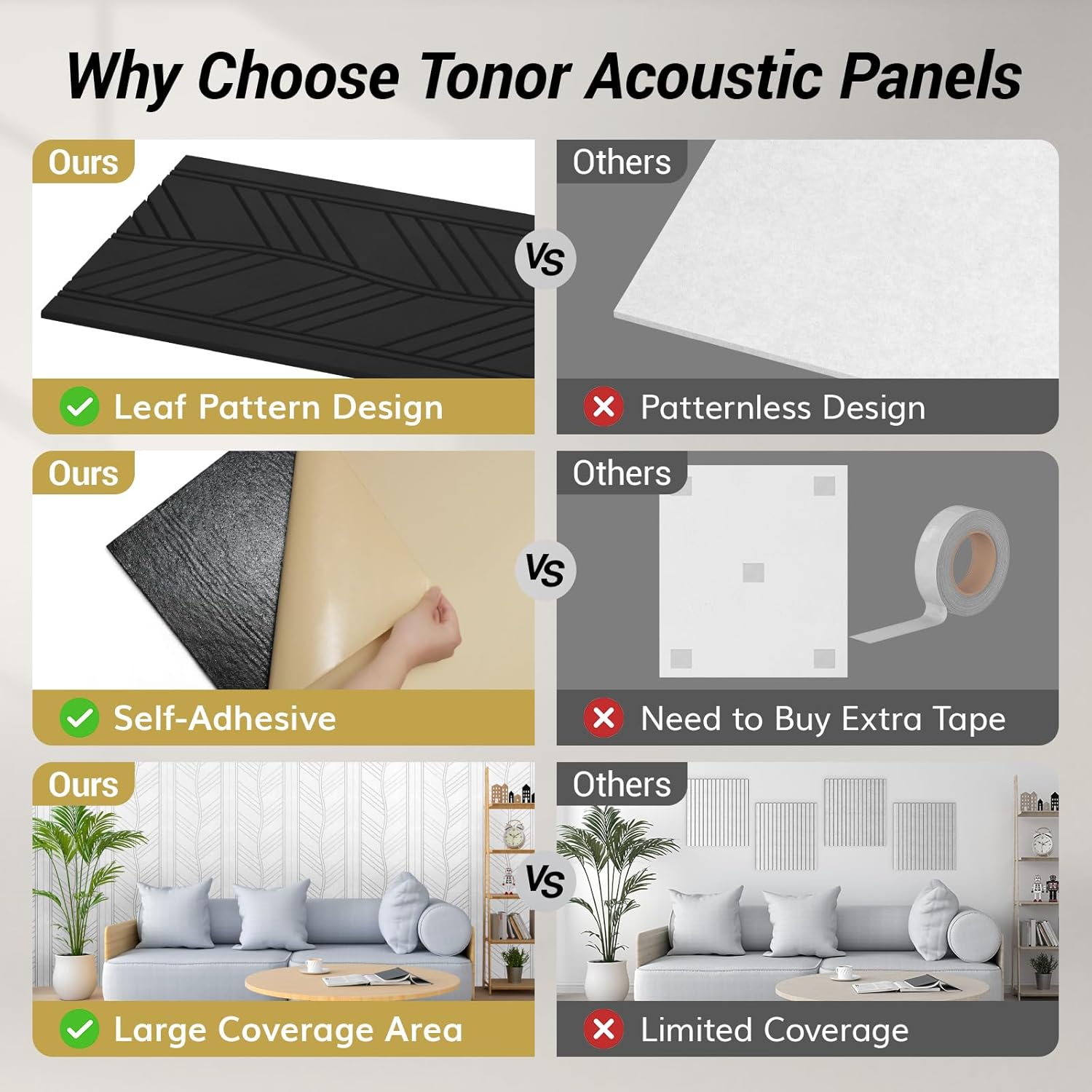 Why Choose Tonor Acoustic Panels

Ours

Leaf Pattern Design

VS

Others

Patternless Design

Ours

Self-Adhesive

VS

Others

Need to Buy Extra Tape

Ours

Large Coverage Area

VS

Others

Limited Coverage